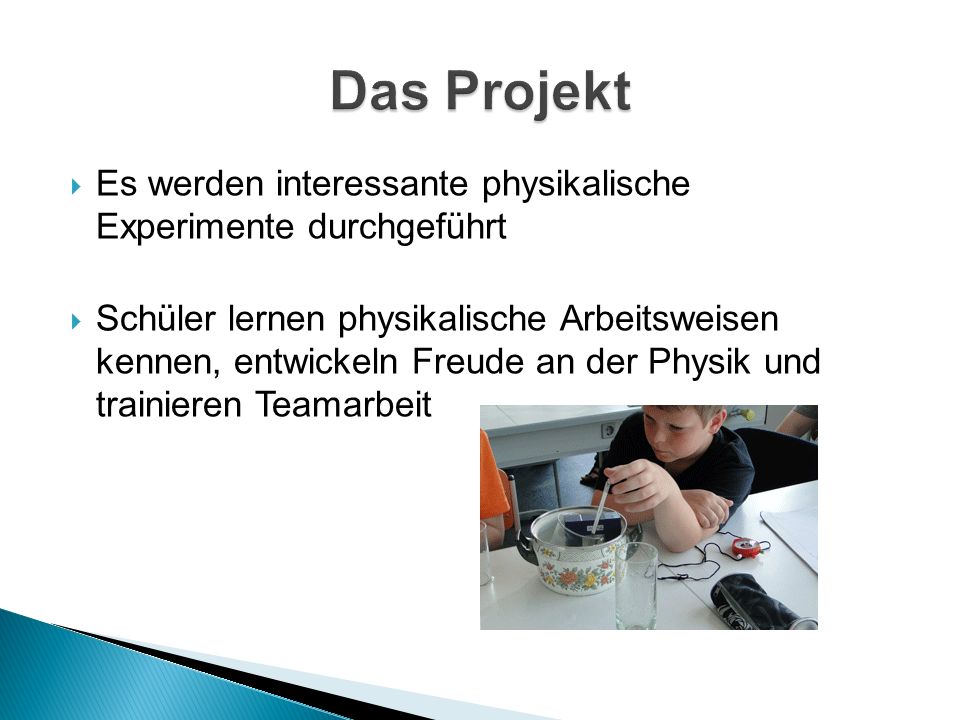 Das Projekt

Es werden interessante physikalische Experimente durchgeführt

Schüler lernen physikalische Arbeitsweisen kennen, entwickeln Freude an der Physik und trainieren Teamarbeit